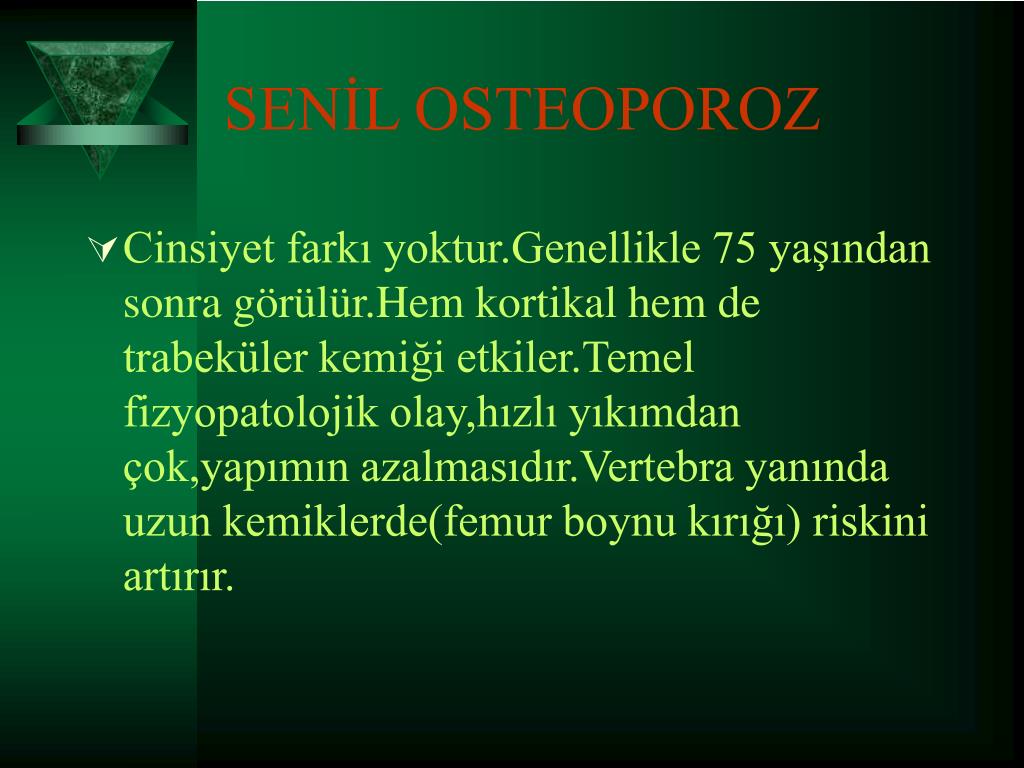 SENİL OSTEOPOROZ

Cinsiyet farkı yoktur.Genellikle 75 yaşından sonra görülür.Hem kortikal hem de trabeküler kemiği etkiler.Temel fizyopatolojik olay,hızlı yıkımdan çok,yapımın azalmasıdır.Vertebra yanında uzun kemiklerde(femur boynu kırığı) riskini artırır.